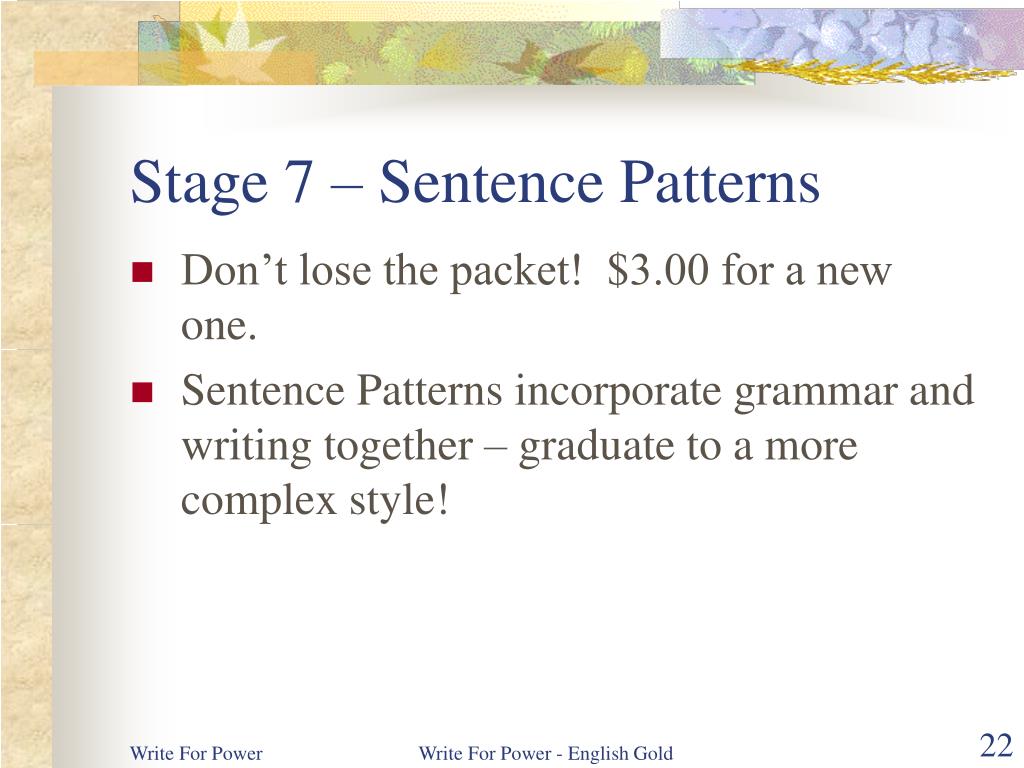 Stage 7 – Sentence Patterns

- Don’t lose the packet! \$3.00 for a new one.
- Sentence Patterns incorporate grammar and writing together – graduate to a more complex style!

Write For Power

Write For Power - English Gold

22